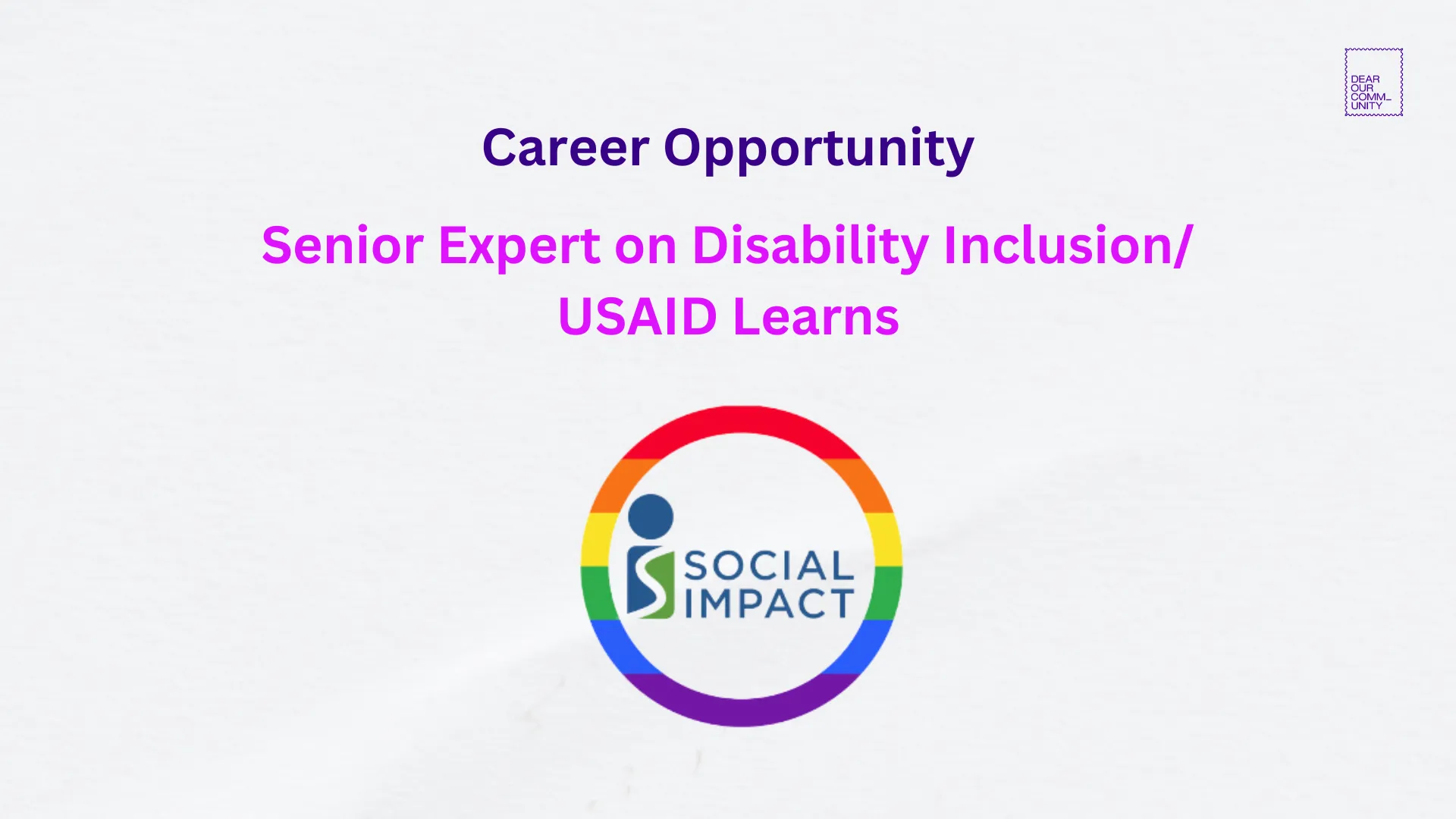 DEAR
OUR
COMM_
UNITY

Career Opportunity

Senior Expert on Disability Inclusion/ USAID Learns

SOCIAL
IMPACT